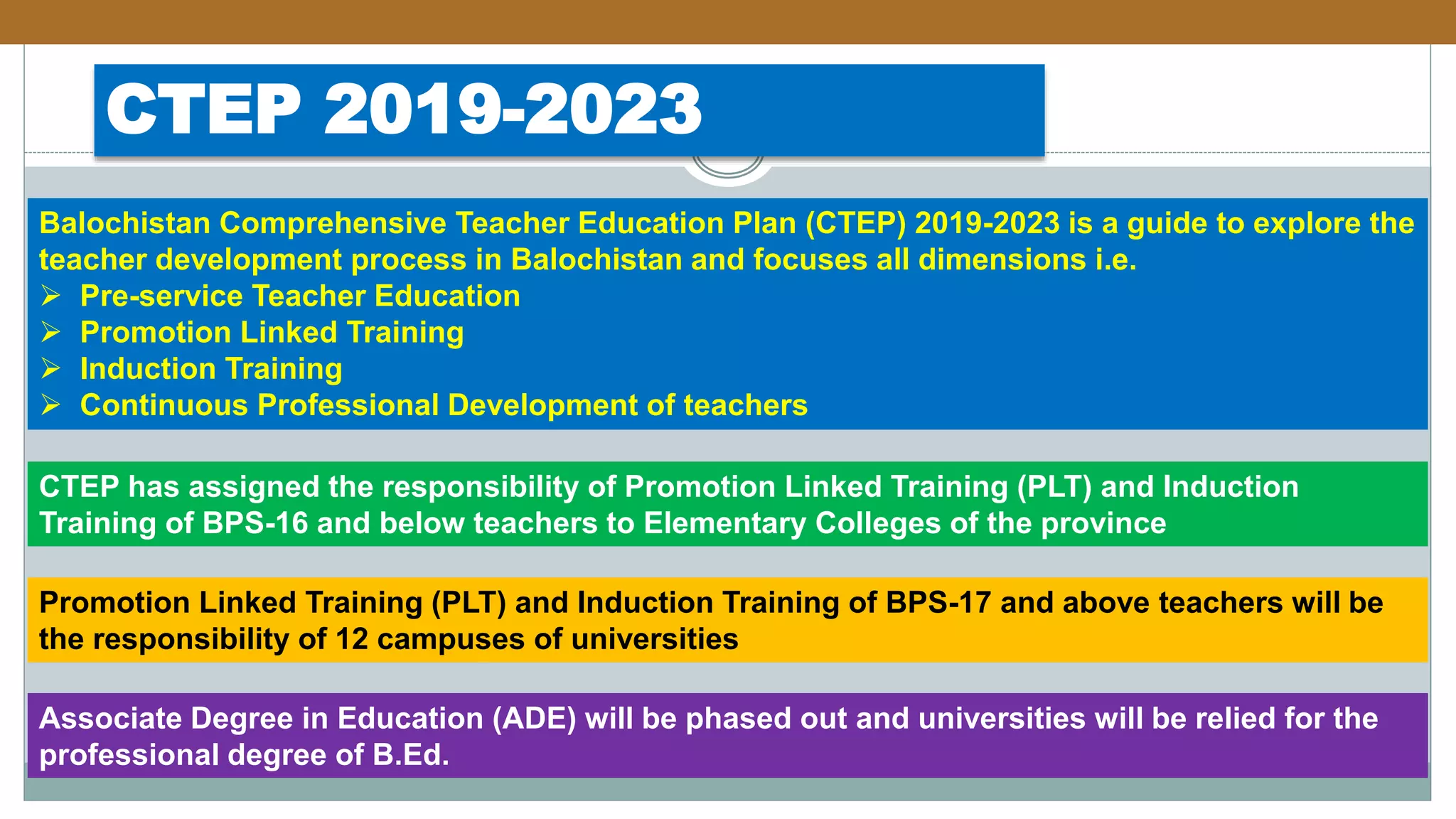 CTEP 2019-2023

Balochistan Comprehensive Teacher Education Plan (CTEP) 2019-2023 is a guide to explore the teacher development process in Balochistan and focuses all dimensions i.e.
➢ Pre-service Teacher Education
➢ Promotion Linked Training
➢ Induction Training
➢ Continuous Professional Development of teachers

CTEP has assigned the responsibility of Promotion Linked Training (PLT) and Induction Training of BPS-16 and below teachers to Elementary Colleges of the province

Promotion Linked Training (PLT) and Induction Training of BPS-17 and above teachers will be the responsibility of 12 campuses of universities

Associate Degree in Education (ADE) will be phased out and universities will be relied for the professional degree of B.Ed.